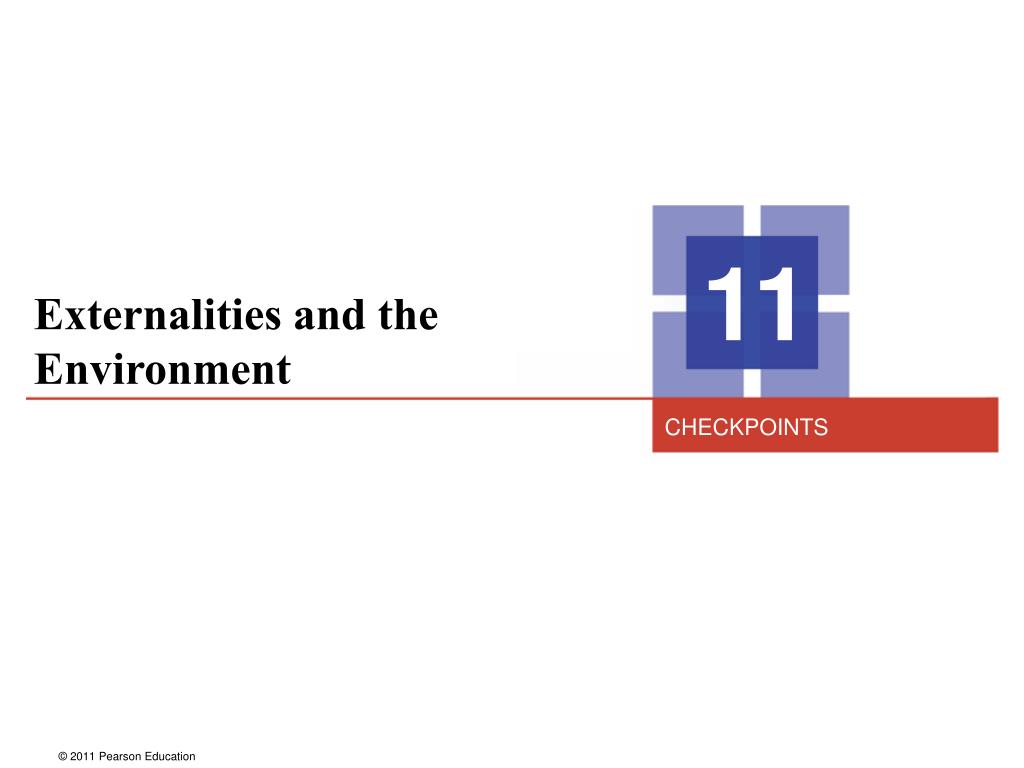 Externalities and the Environment

11

CHECKPOINTS

© 2011 Pearson Education